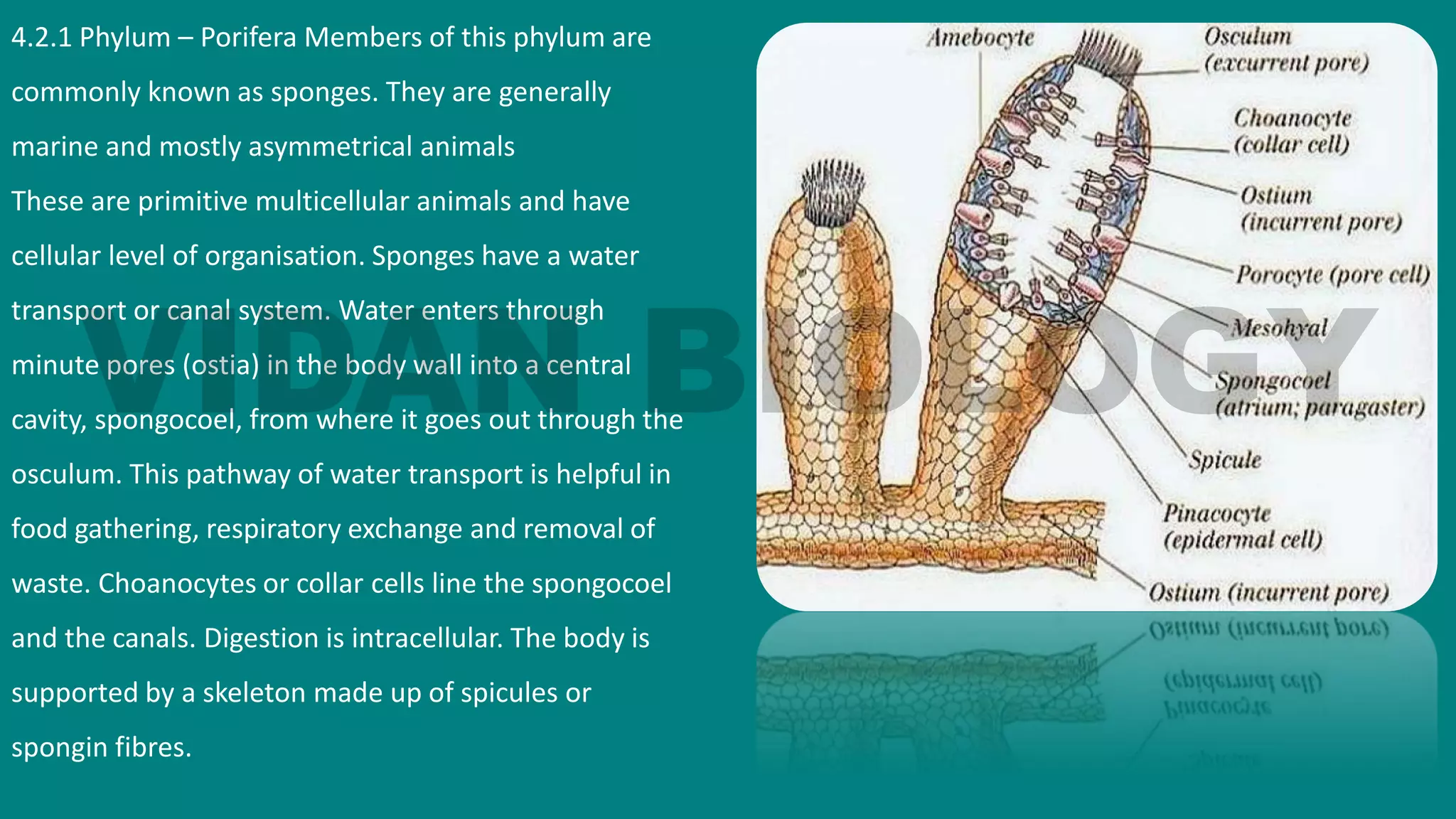 4.2.1 Phylum – Porifera Members of this phylum are commonly known as sponges. They are generally marine and mostly asymmetrical animals

These are primitive multicellular animals and have cellular level of organisation. Sponges have a water transport or canal system. Water enters through minute pores (ostia) in the body wall into a central cavity, spongocoel, from where it goes out through the osculum. This pathway of water transport is helpful in food gathering, respiratory exchange and removal of waste. Choanocytes or collar cells line the spongocoel and the canals. Digestion is intracellular. The body is supported by a skeleton made up of spicules or spongin fibres.

VIDAN BIOLOGY

Amebocyte

Osculum (excurrent pore)

Choanocyte (collar cell)

Ostium (incurrent pore)

Porocyte (pore cell)

Mesohyal

Spongocoel (atrium; paragaster)

Spicule

Pinacocyte (epidermal cell)

Ostium (incurrent pore)